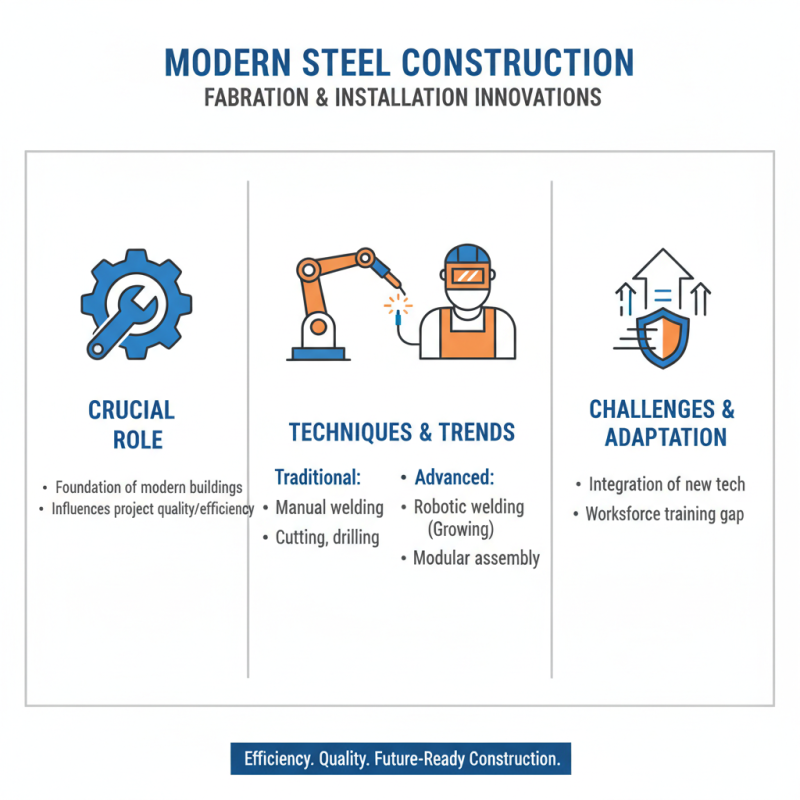 MODERN STEEL CONSTRUCTION
FABRATION & INSTALLATION INNOVATIONS

CRUCIAL ROLE

• Foundation of modern buildings
• Influences project quality/efficiency

TECHNIQUES & TRENDS

Traditional:
• Manual welding
• Cutting, drilling

• Advanced:
• Robotic welding (Growing)
• Modular assembly

CHALLENGES & ADAPTATION

• Integration of new tech
• Workforce training gap

Efficiency. Quality. Future-Ready Construction.